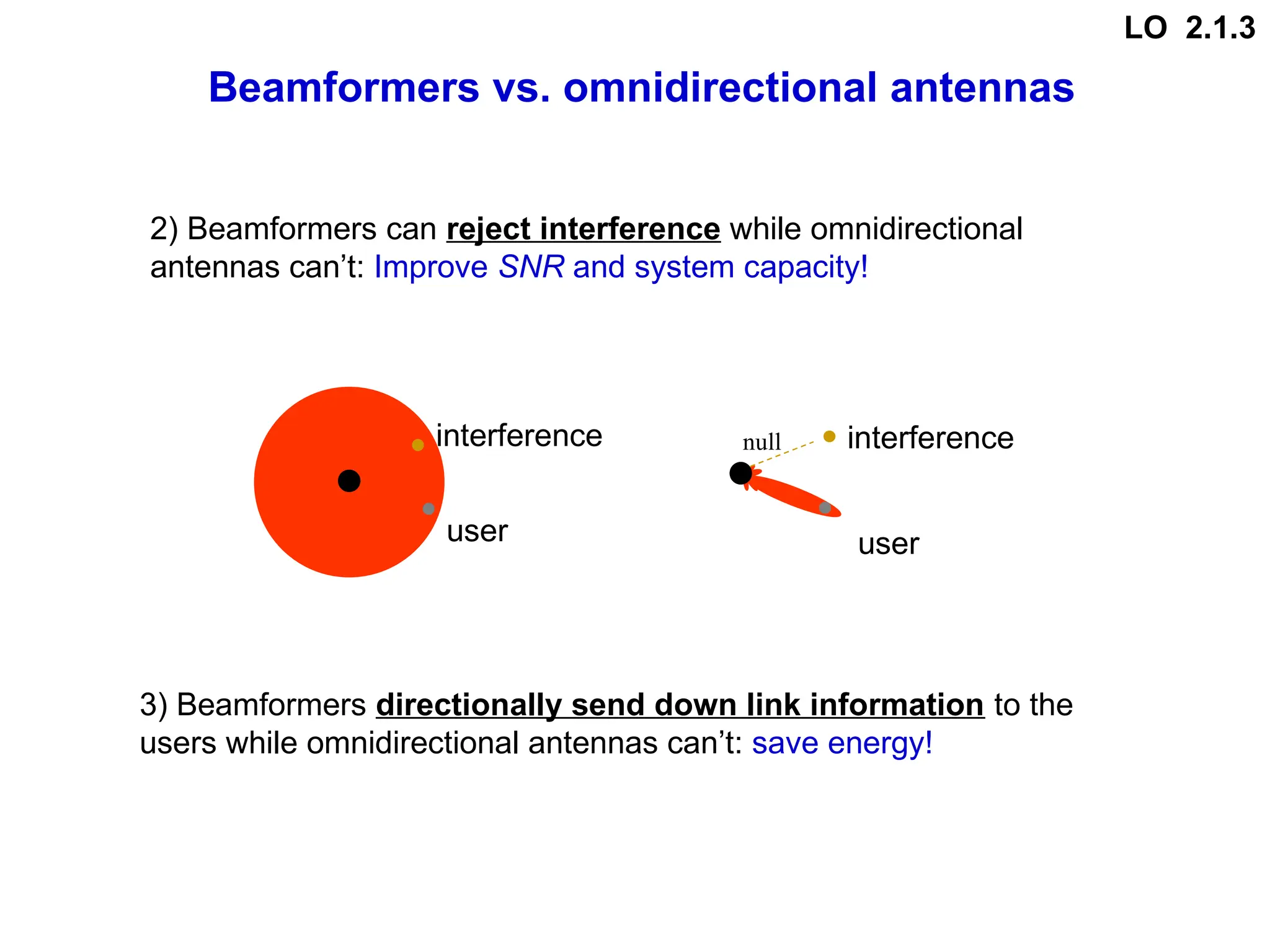 LO 2.1.3

Beamformers vs. omnidirectional antennas

2) Beamformers can reject interference while omnidirectional antennas can’t: Improve SNR and system capacity!

interference

user

null

interference

user

3) Beamformers directionally send down link information to the users while omnidirectional antennas can’t: save energy!